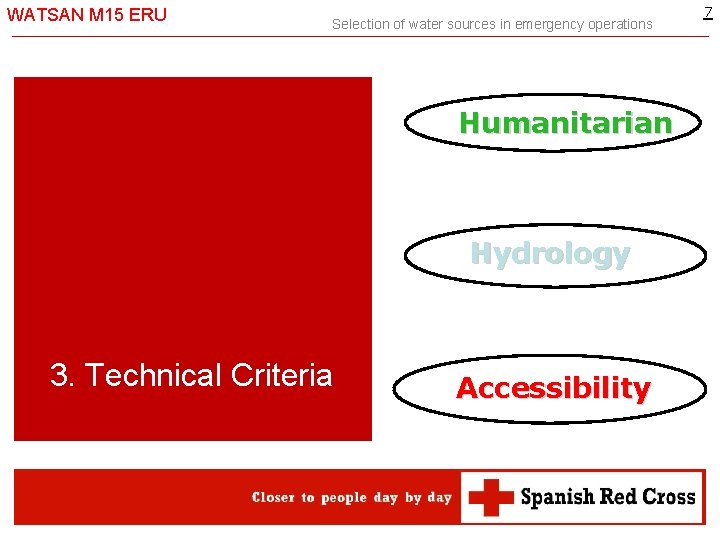 WATSAN M15 ERU

Selection of water sources in emergency operations

7

3. Technical Criteria

Humanitarian

Hydrology

Accessibility

Closer to people day by day

Spanish Red Cross